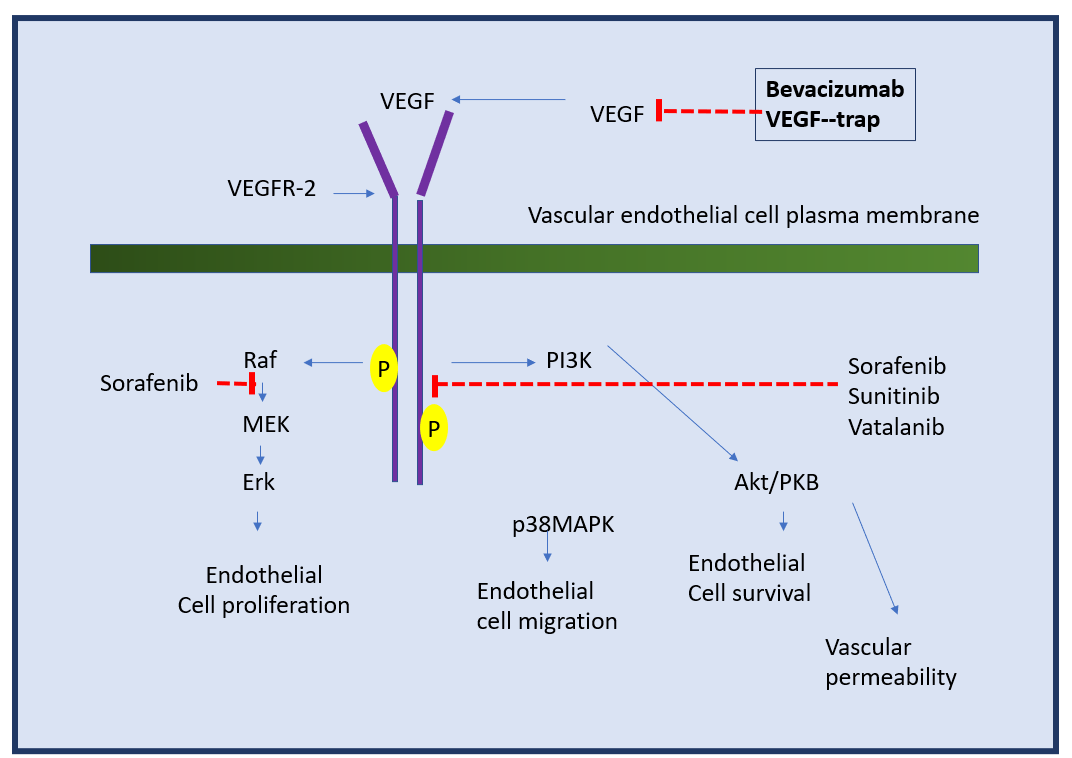 VEGF

VEGF

Bevacizumab
VEGF--trap

VEGFR-2

Vascular endothelial cell plasma membrane

Raf

P

PI3K

Sorafenib

Sorafenib
Sunitinib
Vatalanib

MEK

P

Erk

Akt/PKB

p38MAPK

Endothelial
Cell proliferation

Endothelial
cell migration

Endothelial
Cell survival

Vascular
permeability